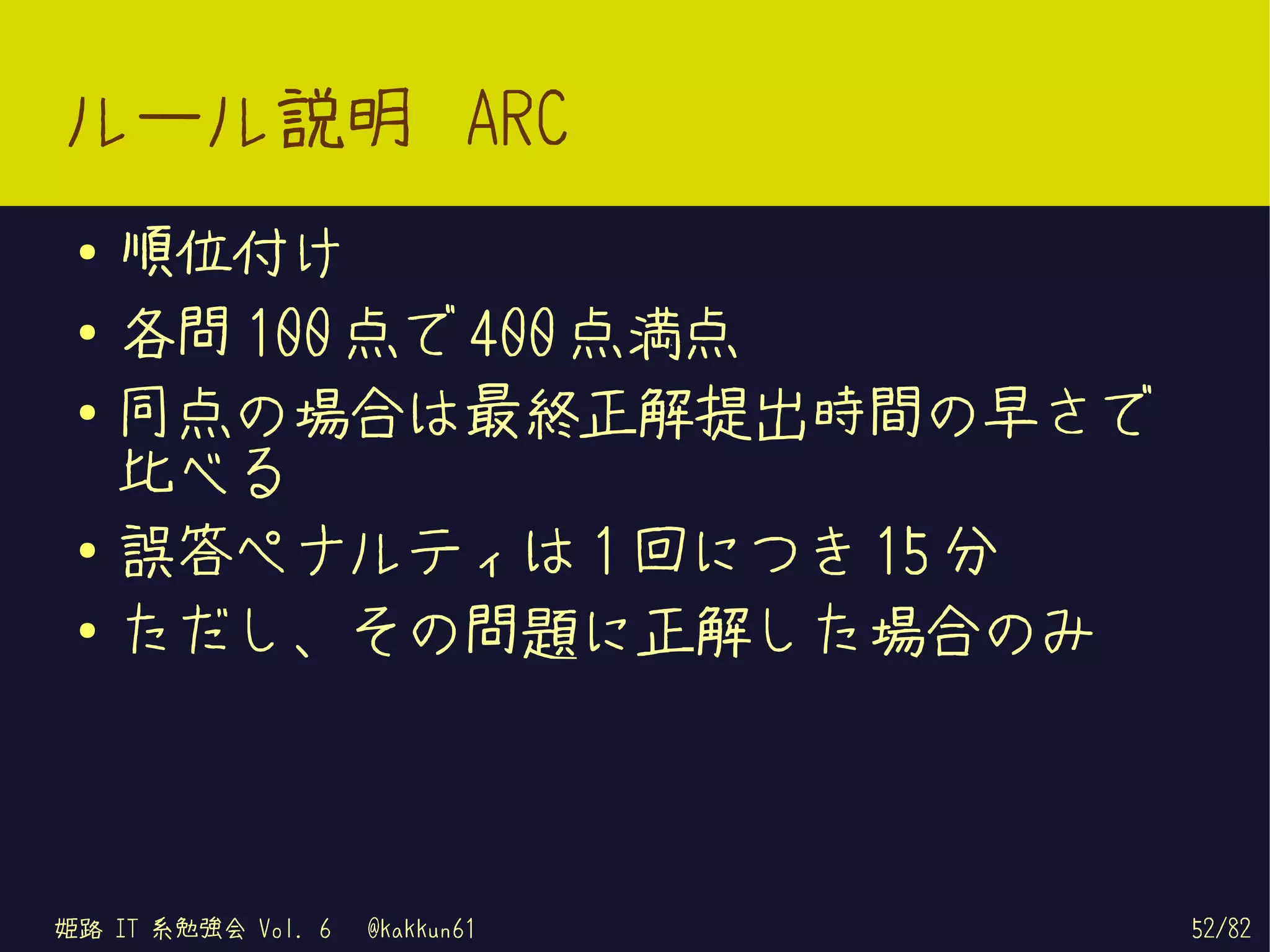 ルール説明　ARC

• 順位付け
• 各問 100 点で 400 点満点
• 同点の場合は最終正解提出時間の早さで比べる
• 誤答ペナルティは 1 回につき 15 分
• ただし、その問題に正解した場合のみ

姫路 IT 系勉強会 Vol. 6　@kakkun61

52/82